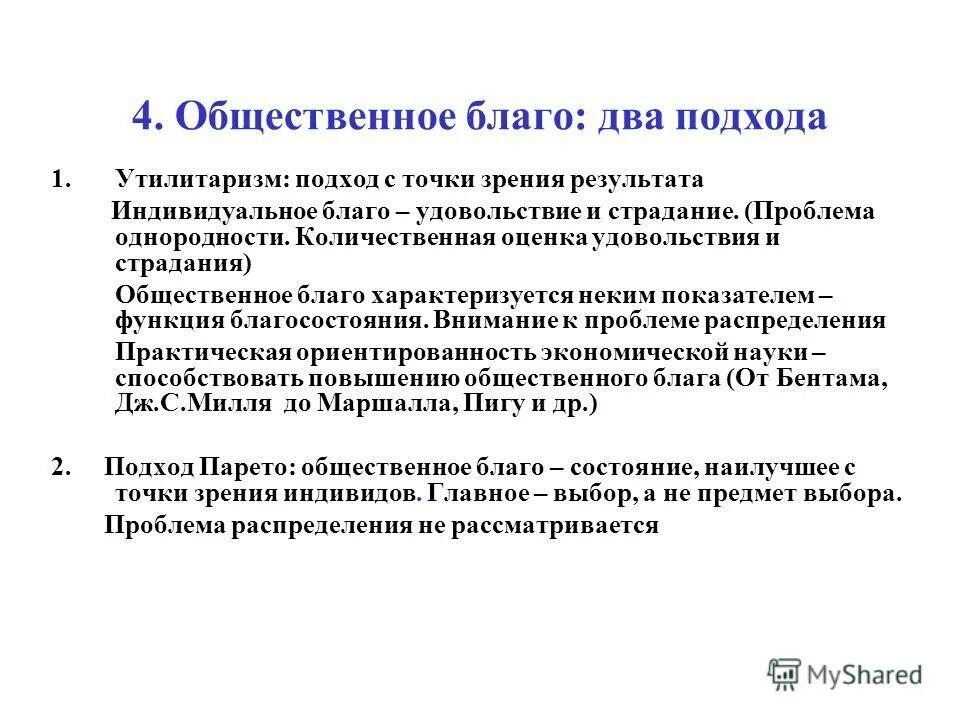 4. Общественное благо: два подхода

1. Утилитаризм: подход с точки зрения результата

Индивидуальное благо – удовольствие и страдание. (Проблема однородности. Количественная оценка удовольствия и страдания)

Общественное благо характеризуется неким показателем – функция благосостояния. Внимание к проблеме распределения

Практическая ориентированность экономической науки – способствовать повышению общественного блага (От Бентама, Дж.С.Милля до Маршалла, Пигу и др.)

2. Подход Парето: общественное благо – состояние, наилучшее с точки зрения индивидов. Главное – выбор, а не предмет выбора.

Проблема распределения не рассматривается

MyShared